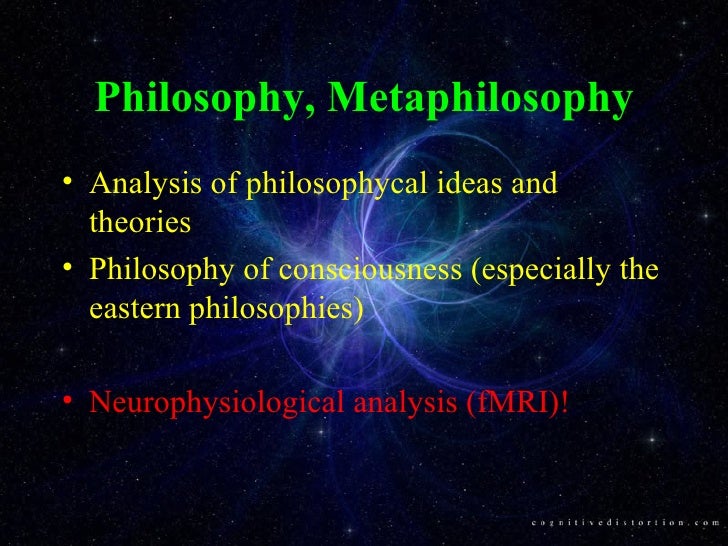 Philosophy, Metaphilosophy

• Analysis of philosophycal ideas and theories
• Philosophy of consciousness (especially the eastern philosophies)

• Neurophysiological analysis (fMRI)!

cognitivedistortion.com